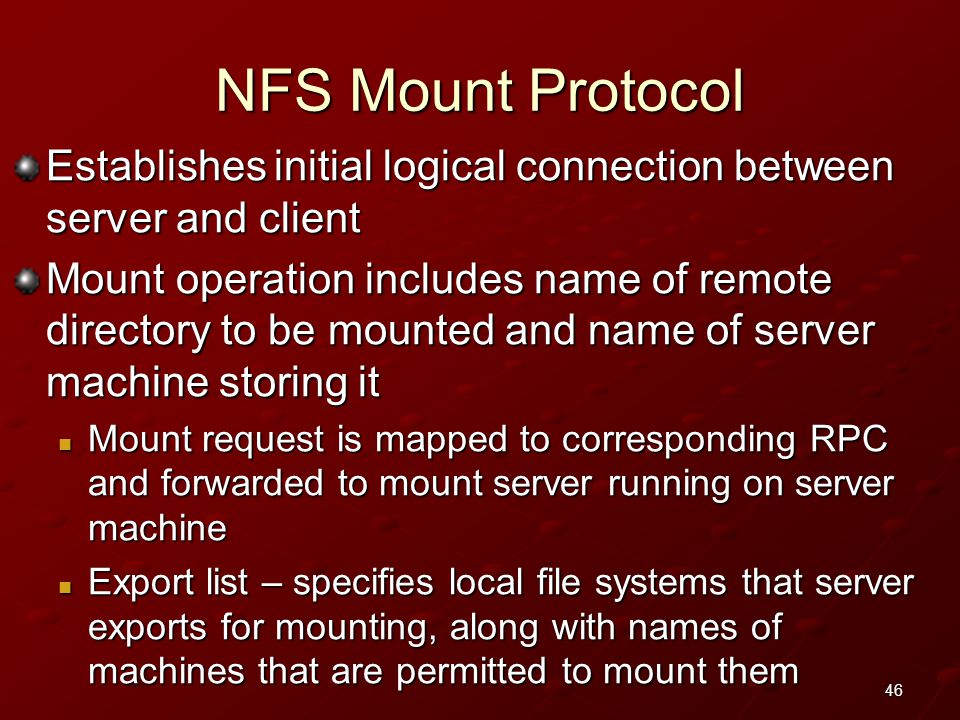 NFS Mount Protocol

Establishes initial logical connection between server and client

Mount operation includes name of remote directory to be mounted and name of server machine storing it

Mount request is mapped to corresponding RPC and forwarded to mount server running on server machine

Export list – specifies local file systems that server exports for mounting, along with names of machines that are permitted to mount them

46